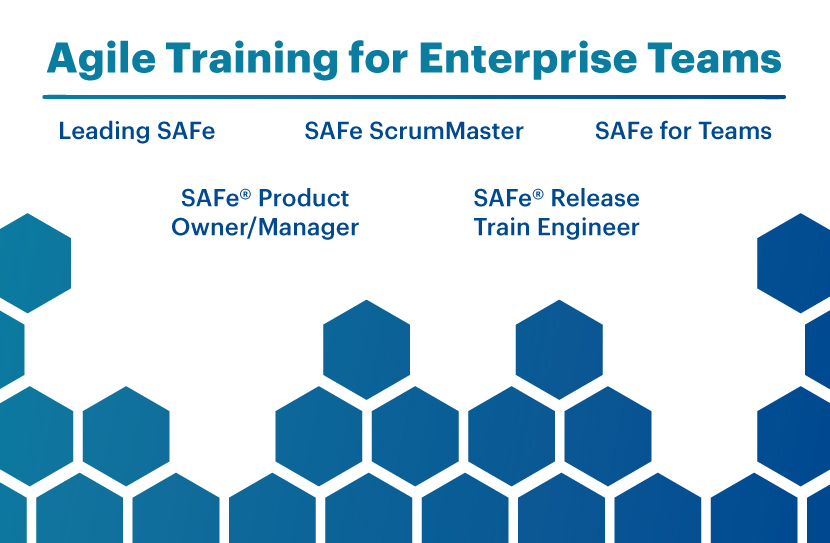 Agile Training for Enterprise Teams

Leading SAFe

SAFe ScrumMaster

SAFe for Teams

SAFe® Product Owner/Manager

SAFe® Release Train Engineer